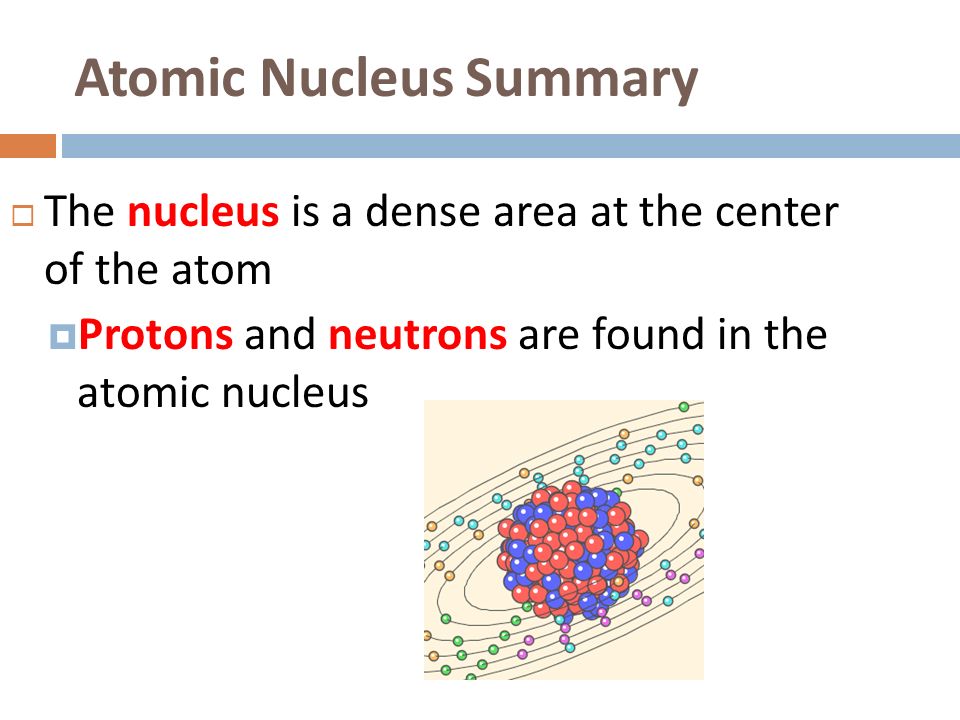 Atomic Nucleus Summary

The nucleus is a dense area at the center of the atom

Protons and neutrons are found in the atomic nucleus